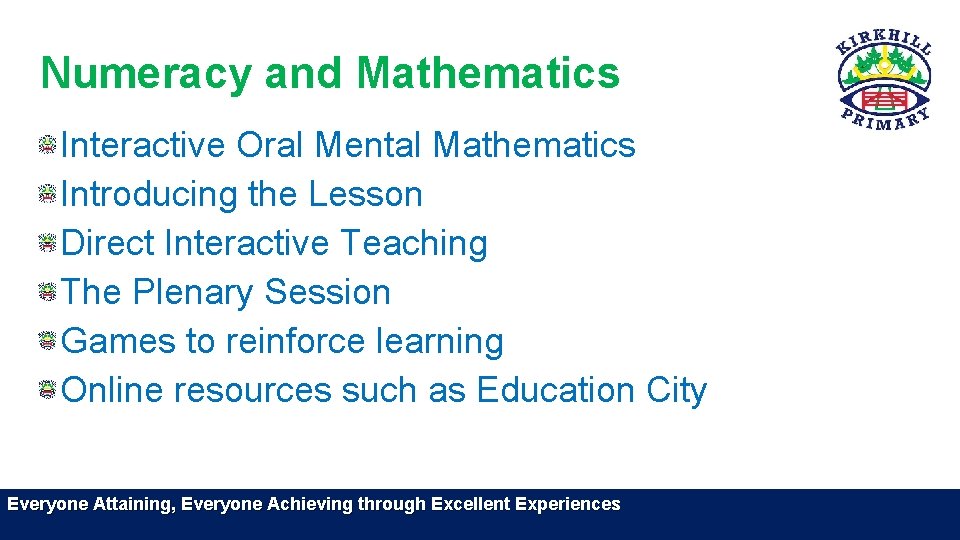 Numeracy and Mathematics

KIRKHILL PRIMARY

Interactive Oral Mental Mathematics
Introducing the Lesson
Direct Interactive Teaching
The Plenary Session
Games to reinforce learning
Online resources such as Education City

Everyone Attaining, Everyone Achieving through Excellent Experiences